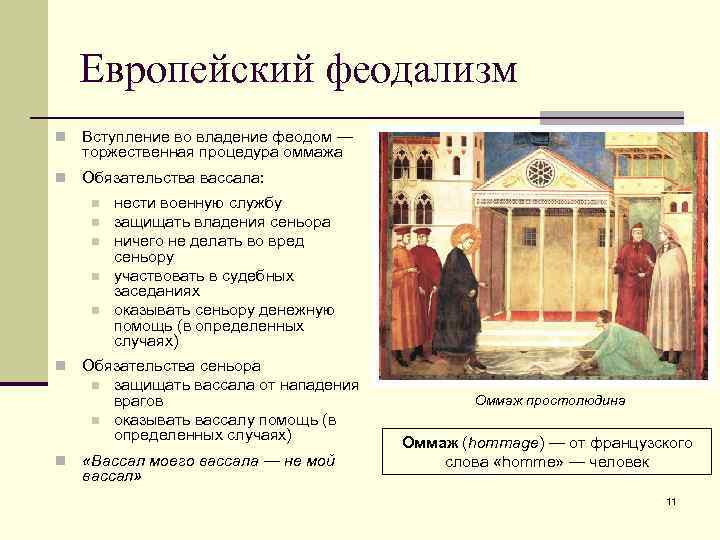 Европейский феодализм

Вступление во владение феодом — торжественная процедура оммажа

Обязательства вассала:

нести военную службу

защищать владения сеньора

ничего не делать во вред сеньору

участвовать в судебных заседаниях

оказывать сеньору денежную помощь (в определенных случаях)

Обязательства сеньора

защищать вассала от нападения врагов

оказывать вассалу помощь (в определенных случаях)

«Вассал моего вассала — не мой вассал»

Оммаж простолюдина

Оммаж (hommage) — от французского слова «homme» — человек

11